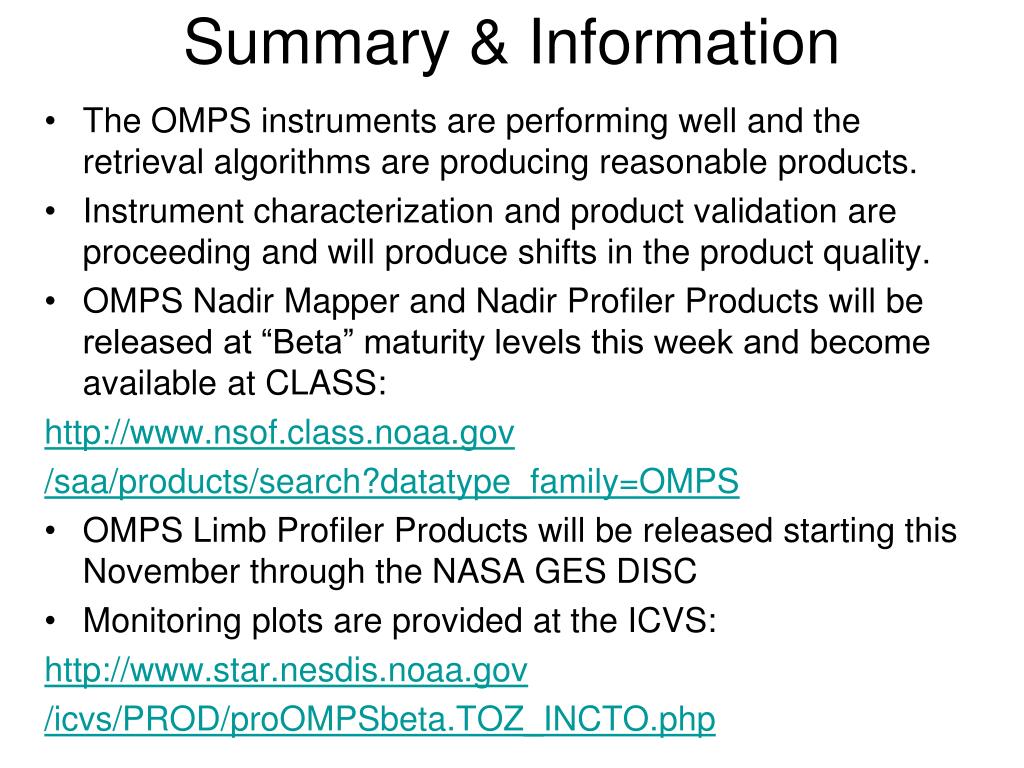 Summary & Information

• The OMPS instruments are performing well and the retrieval algorithms are producing reasonable products.
• Instrument characterization and product validation are proceeding and will produce shifts in the product quality.
• OMPS Nadir Mapper and Nadir Profiler Products will be released at “Beta” maturity levels this week and become available at CLASS:

http://www.nsof.class.noaa.gov
/saa/products/search?datatype_family=OMPS

• OMPS Limb Profiler Products will be released starting this November through the NASA GES DISC
• Monitoring plots are provided at the ICVS:

http://www.star.nesdis.noaa.gov
/icvs/PROD/proOMPSbeta.TOZ_INCTO.php